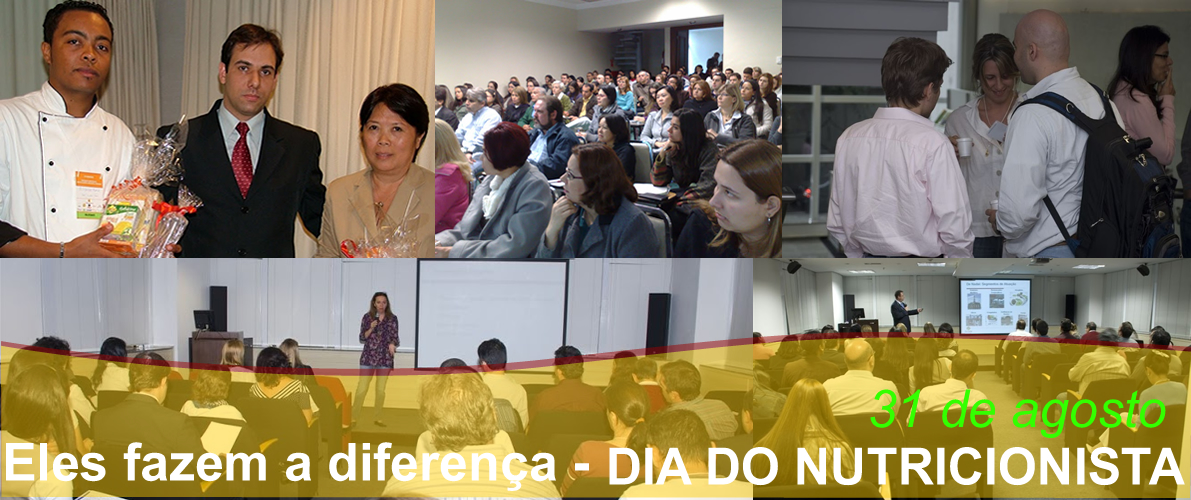 31 de agosto
Eles fazem a diferença - DIA DO NUTRICIONISTA